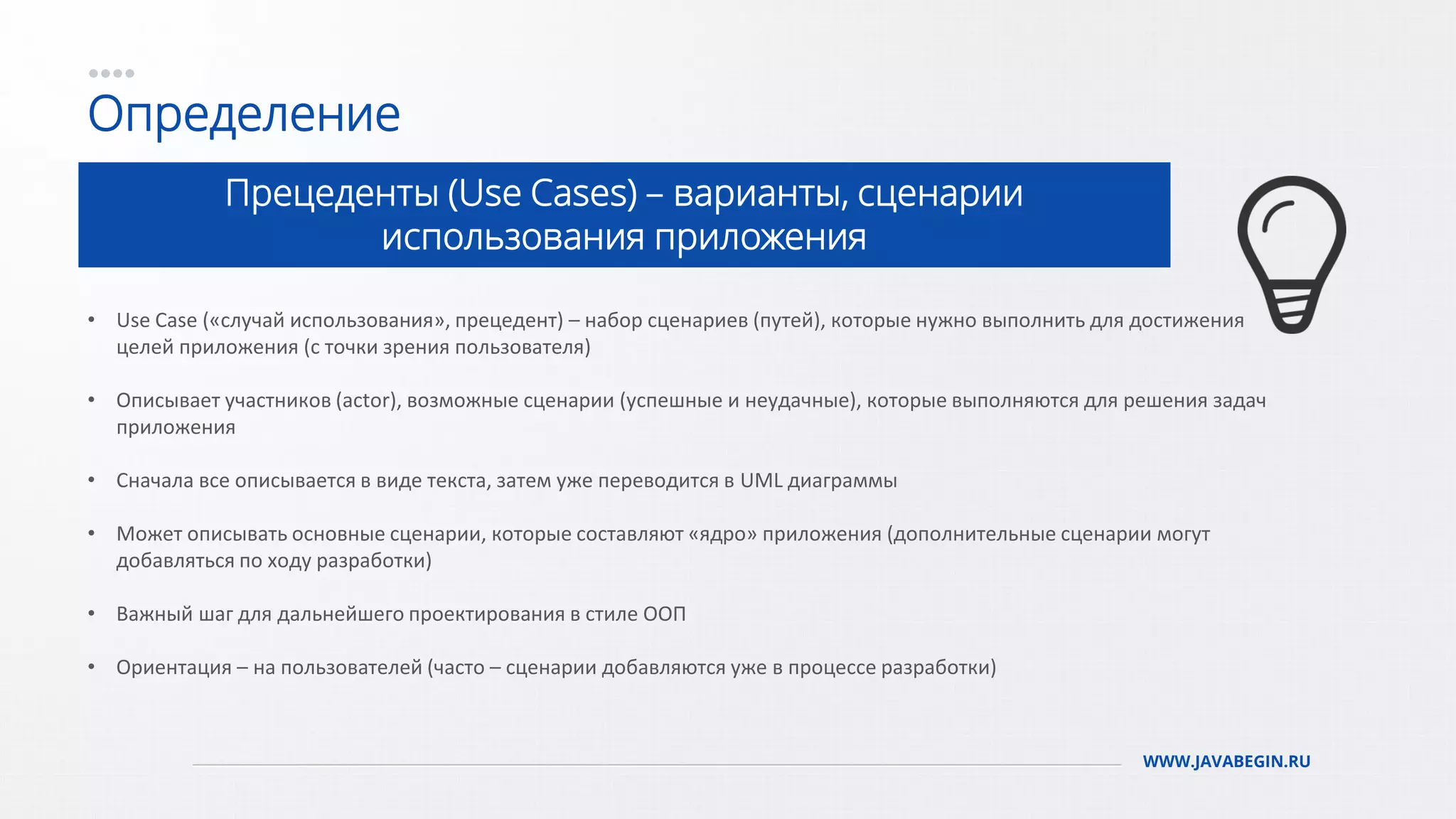 Определение

Прецеденты (Use Cases) – варианты, сценарии использования приложения

• Use Case («случай использования», прецедент) – набор сценариев (путей), которые нужно выполнить для достижения целей приложения (с точки зрения пользователя)

• Описывает участников (actor), возможные сценарии (успешные и неудачные), которые выполняются для решения задач приложения

• Сначала все описывается в виде текста, затем уже переводится в UML диаграммы

• Может описывать основные сценарии, которые составляют «ядро» приложения (дополнительные сценарии могут добавляться по ходу разработки)

• Важный шаг для дальнейшего проектирования в стиле ООП

• Ориентация – на пользователей (часто – сценарии добавляются уже в процессе разработки)

WWW.JAVABEGIN.RU